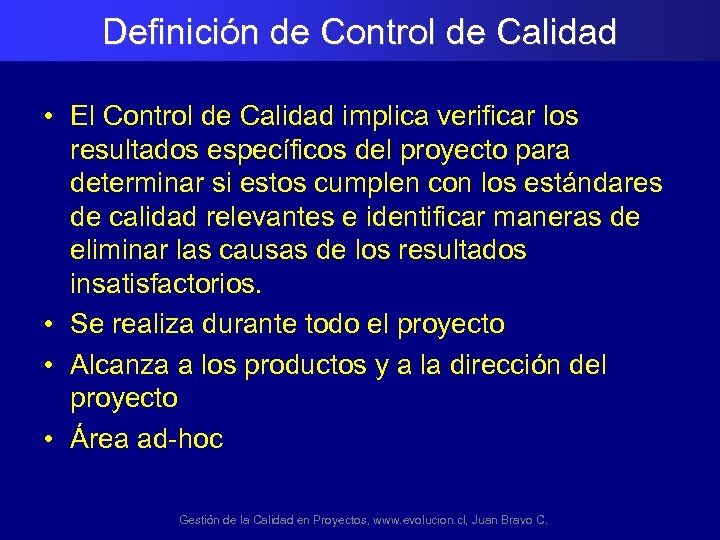 Definición de Control de Calidad

• El Control de Calidad implica verificar los resultados específicos del proyecto para determinar si estos cumplen con los estándares de calidad relevantes e identificar maneras de eliminar las causas de los resultados insatisfactorios.
• Se realiza durante todo el proyecto
• Alcanza a los productos y a la dirección del proyecto
• Área ad-hoc

Gestión de la Calidad en Proyectos, www.evolucion.cl, Juan Bravo C.